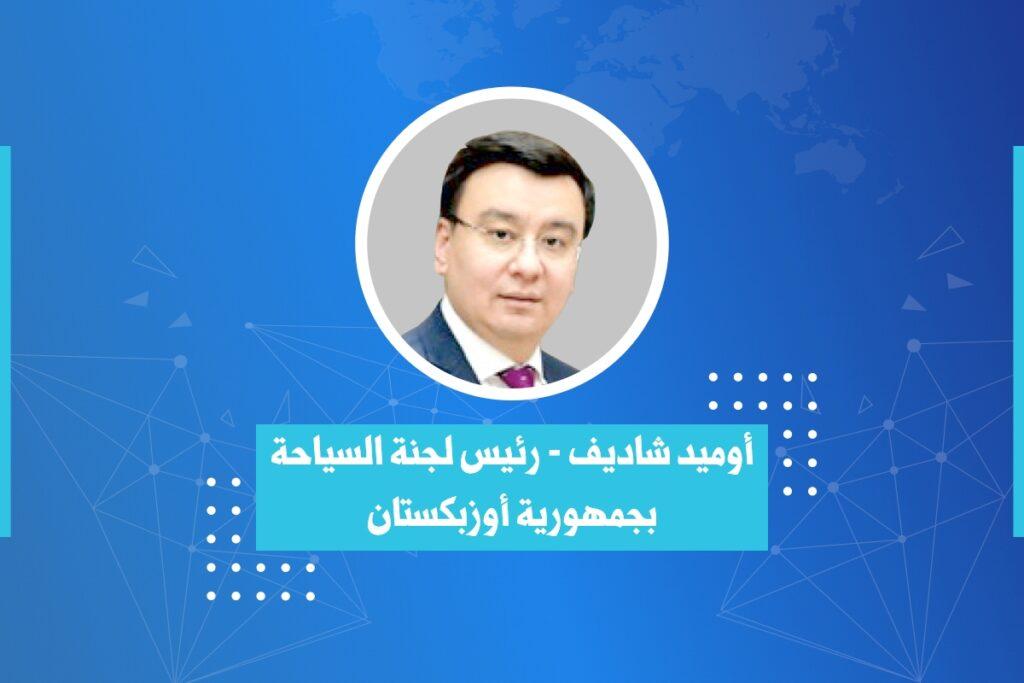 أوميد شاديف - رئيس لجنة السياحة بجمهورية أوزبكستان